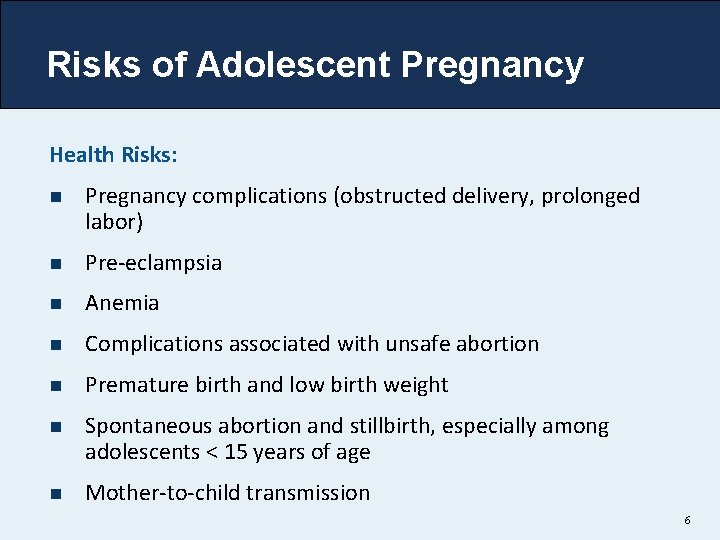 Risks of Adolescent Pregnancy

Health Risks:

- Pregnancy complications (obstructed delivery, prolonged labor)
- Pre-eclampsia
- Anemia
- Complications associated with unsafe abortion
- Premature birth and low birth weight
- Spontaneous abortion and stillbirth, especially among adolescents < 15 years of age
- Mother-to-child transmission

6